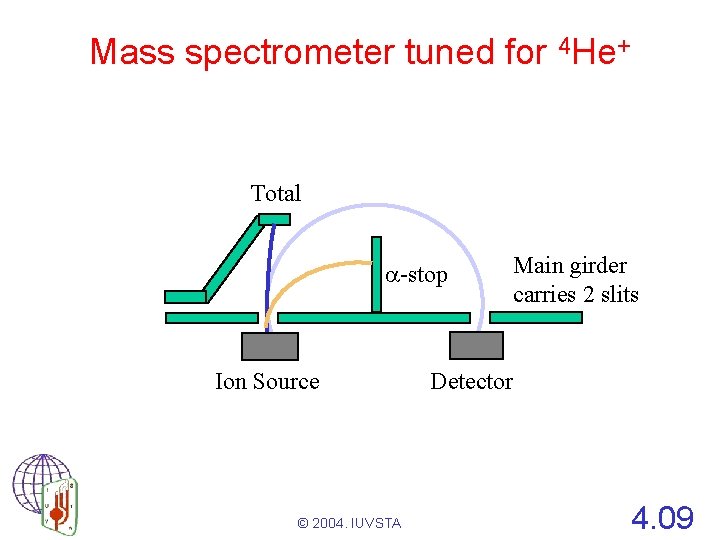 Mass spectrometer tuned for $^4He^+$

Total

$\alpha$-stop

Main girder carries 2 slits

Ion Source

Detector

© 2004. IUVSTA

4.09